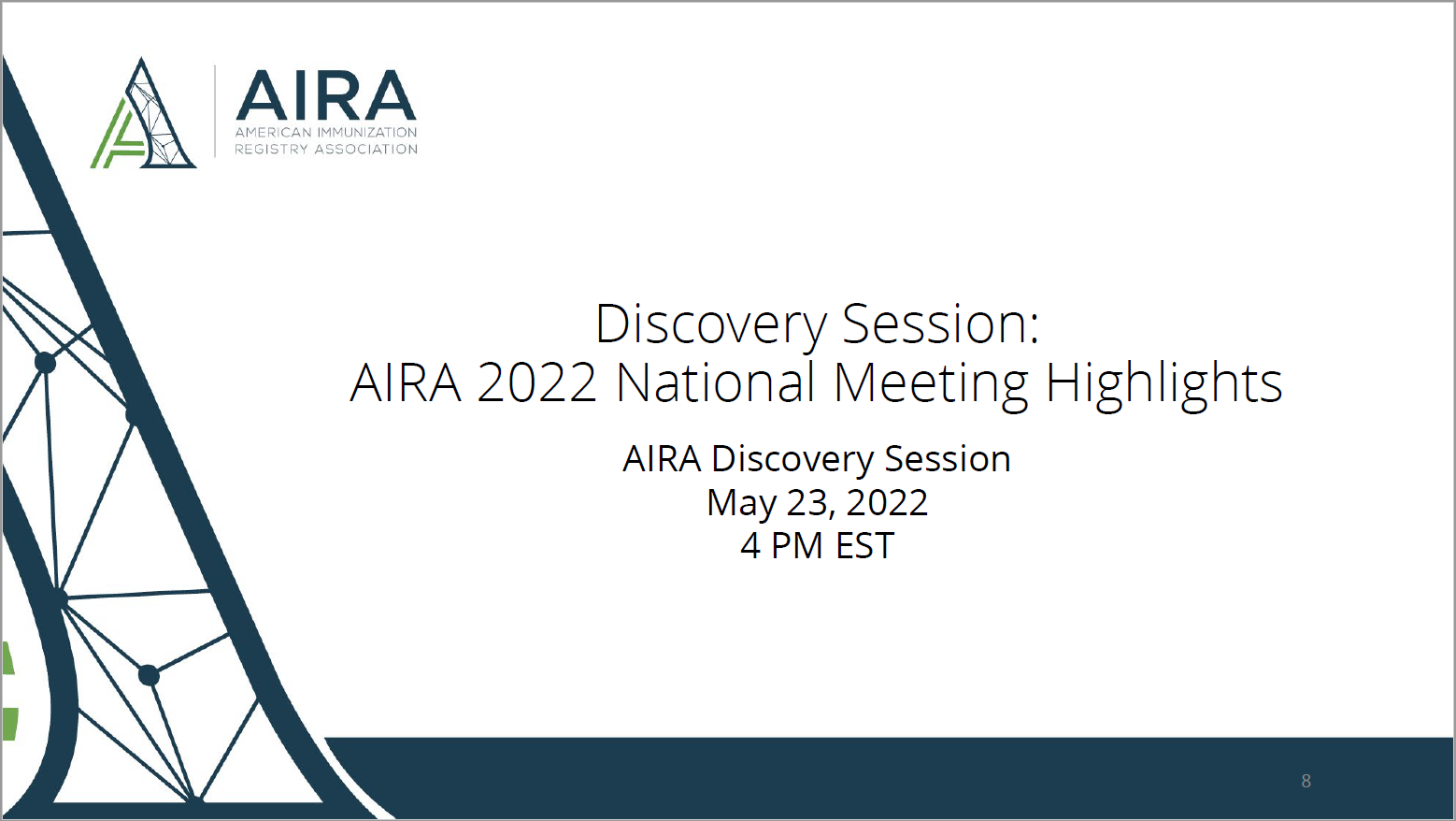 AIRA
AMERICAN IMMUNIZATION
REGISTRY ASSOCIATION

Discovery Session:
AIRA 2022 National Meeting Highlights

AIRA Discovery Session
May 23, 2022
4 PM EST

8